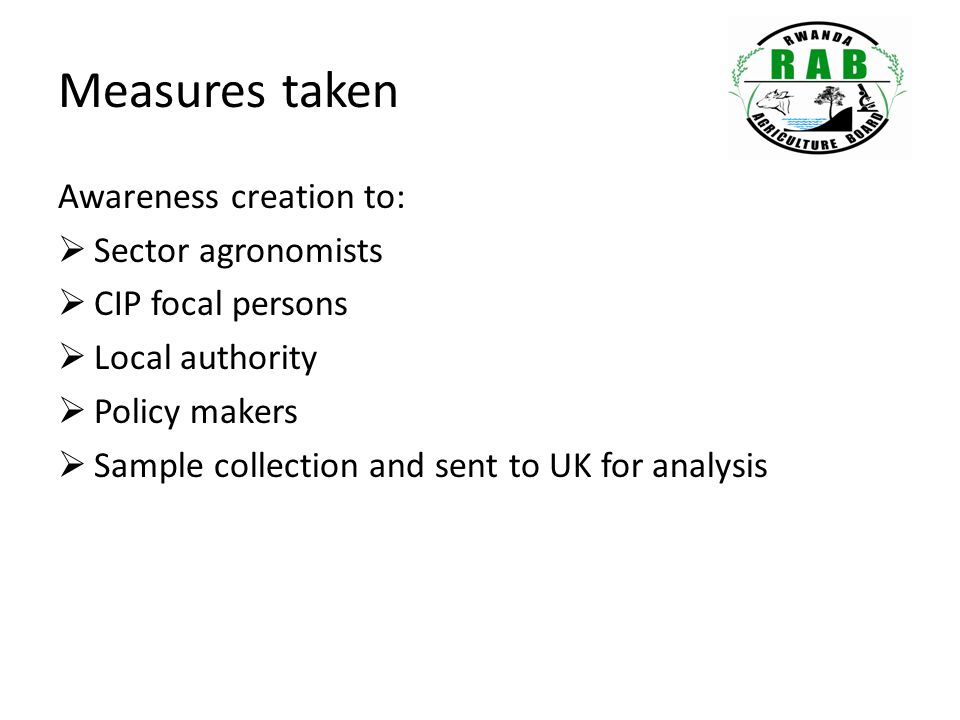 Measures taken

RWANDA
RAB
AGRICULTURE BOARD

Awareness creation to:

➢ Sector agronomists
➢ CIP focal persons
➢ Local authority
➢ Policy makers
➢ Sample collection and sent to UK for analysis